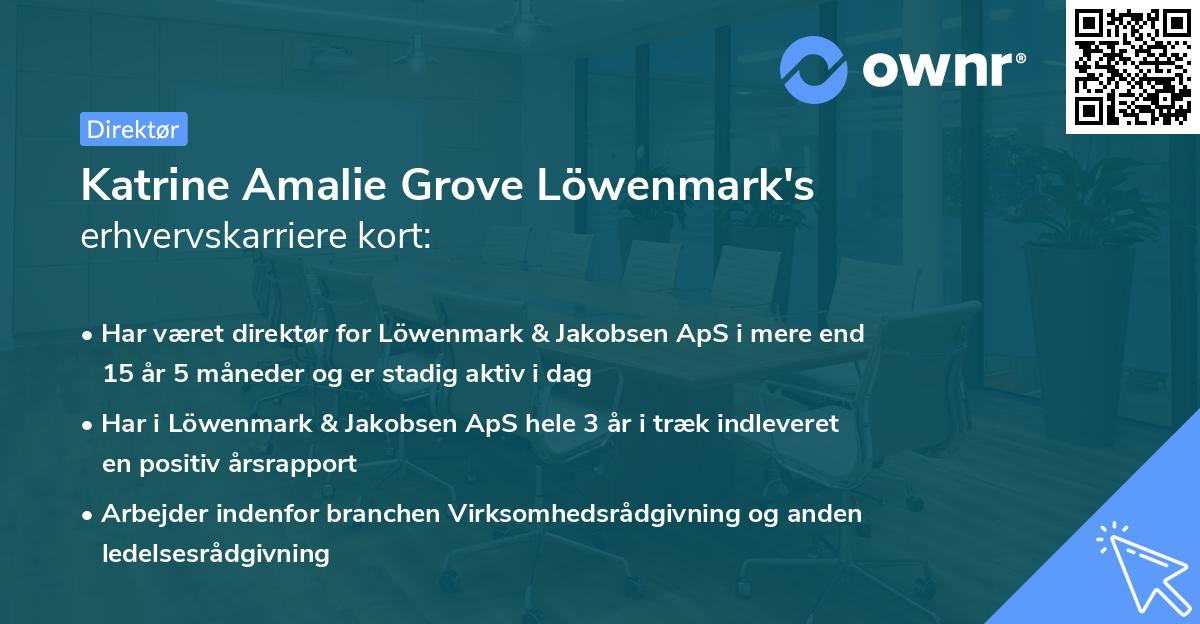 ownr®

Direktør

Katrine Amalie Grove Löwenmark's
erhvervskarriere kort:

• Har været direktør for Löwenmark & Jakobsen ApS i mere end 15 år 5 måneder og er stadig aktiv i dag

• Har i Löwenmark & Jakobsen ApS hele 3 år i træk indleveret en positiv årsrapport

• Arbejder indenfor branchen Virksomhedsrådgivning og anden ledelsesrådgivning